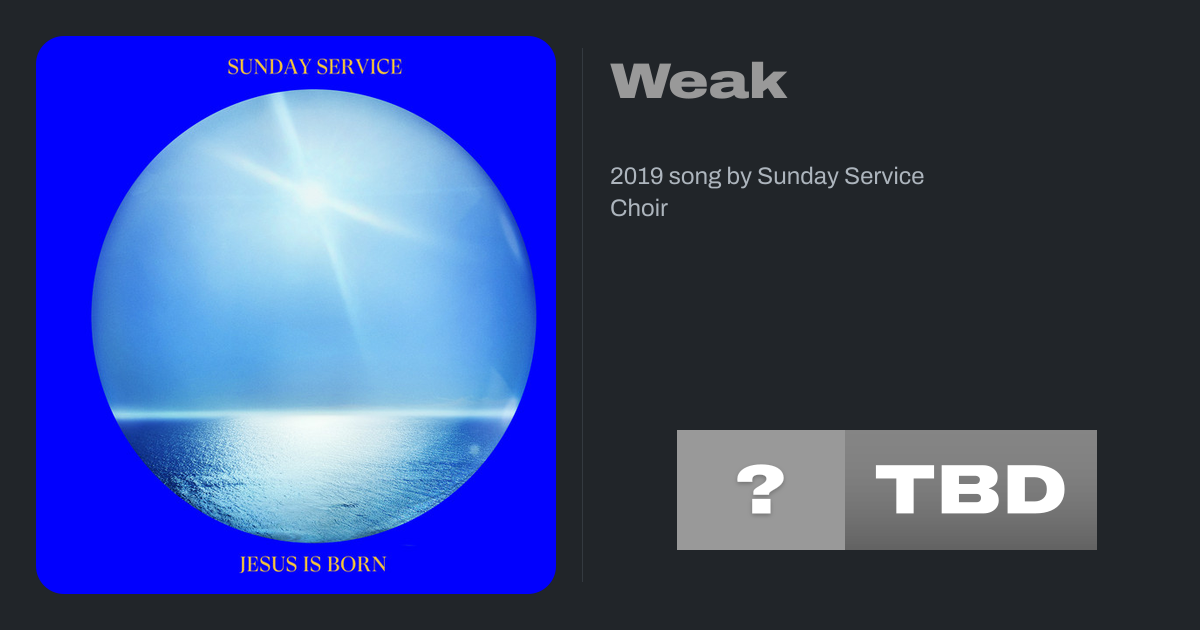 SUNDAY SERVICE

JESUS IS BORN

Weak

2019 song by Sunday Service Choir

?

TBD